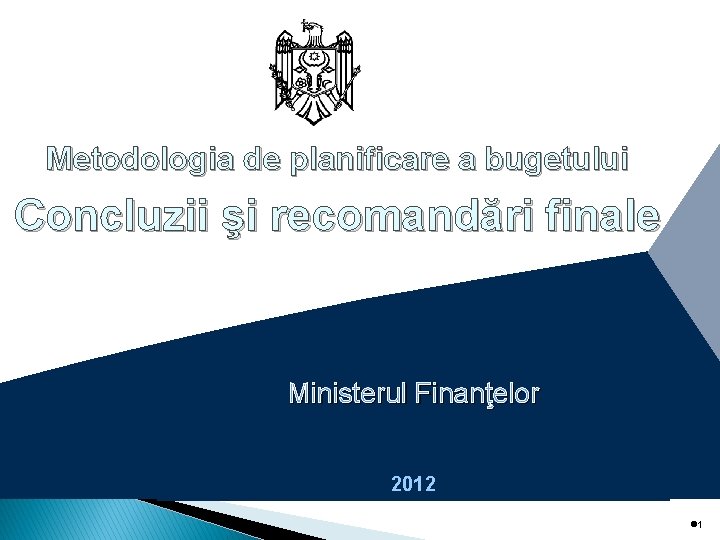 Metodologia de planificare a bugetului

Concluzii şi recomandări finale

Ministerul Finanţelor

2012

1